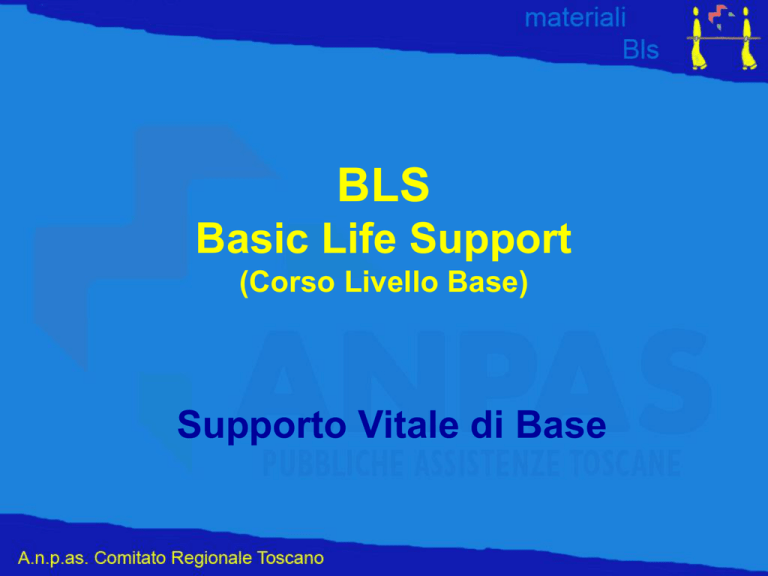 materiali
Bls

BLS
Basic Life Support
(Corso Livello Base)

ANPAS
PUBBLICHE ASSISTENZE TOSCANE

Supporto Vitale di Base

A.n.p.as. Comitato Regionale Toscano